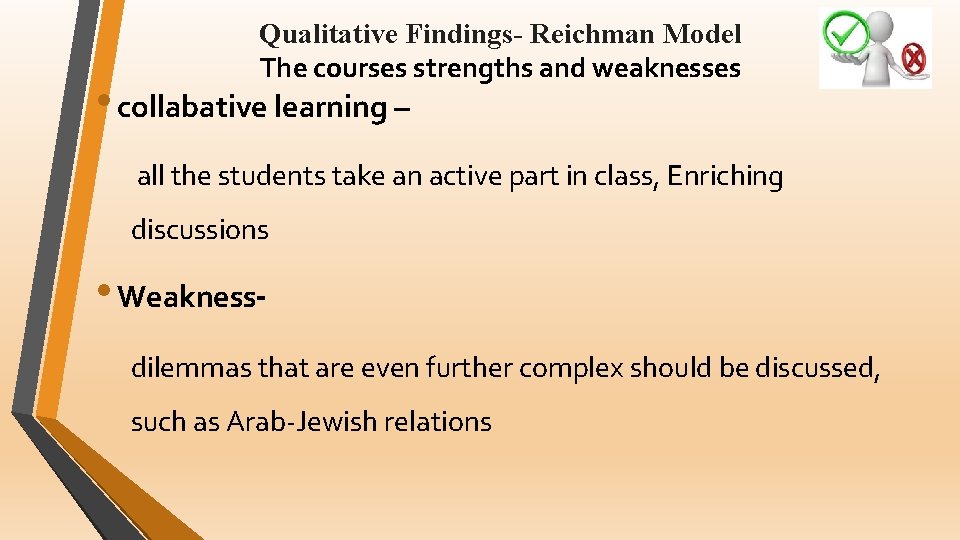 Qualitative Findings- Reichman Model
The courses strengths and weaknesses

• collabative learning –

all the students take an active part in class, Enriching discussions

• Weakness-

dilemmas that are even further complex should be discussed, such as Arab-Jewish relations